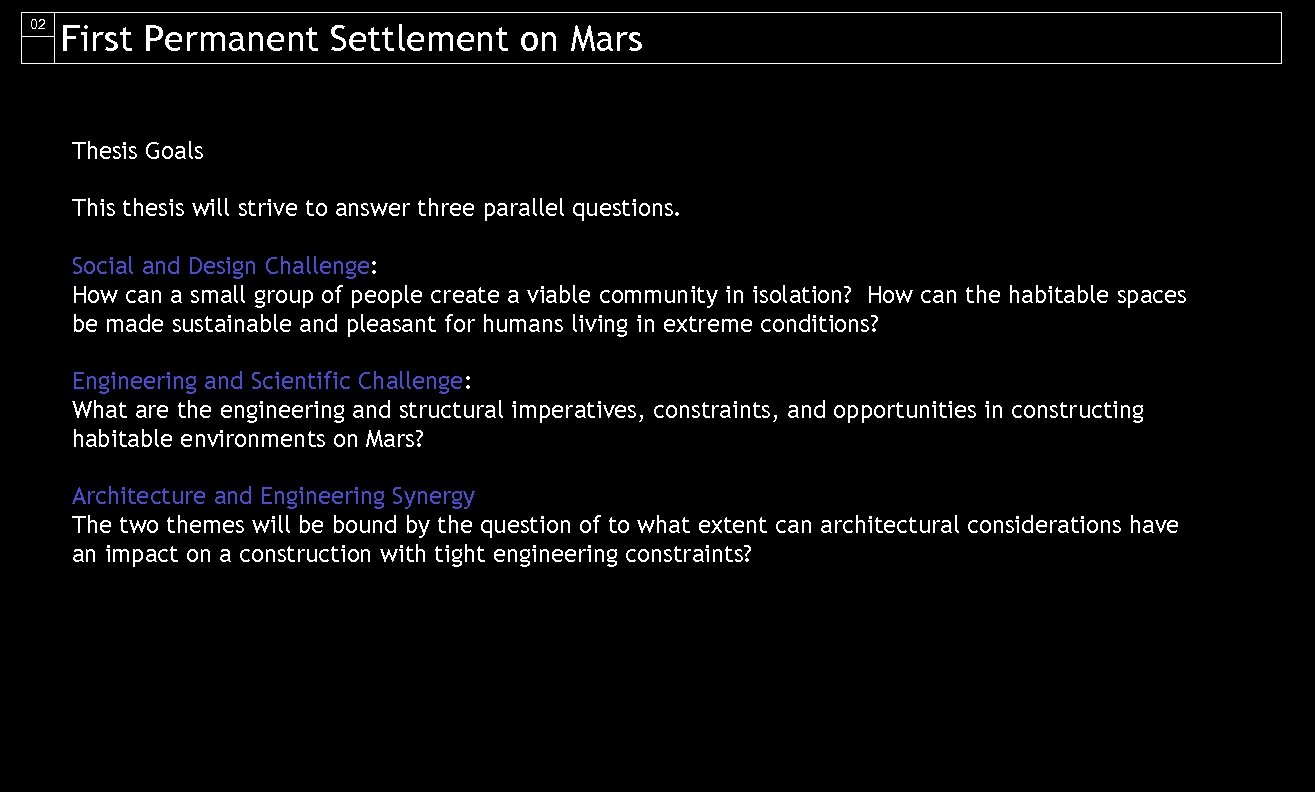 02

First Permanent Settlement on Mars

Thesis Goals

This thesis will strive to answer three parallel questions.

Social and Design Challenge:
How can a small group of people create a viable community in isolation? How can the habitable spaces be made sustainable and pleasant for humans living in extreme conditions?

Engineering and Scientific Challenge:
What are the engineering and structural imperatives, constraints, and opportunities in constructing habitable environments on Mars?

Architecture and Engineering Synergy
The two themes will be bound by the question of to what extent can architectural considerations have an impact on a construction with tight engineering constraints?